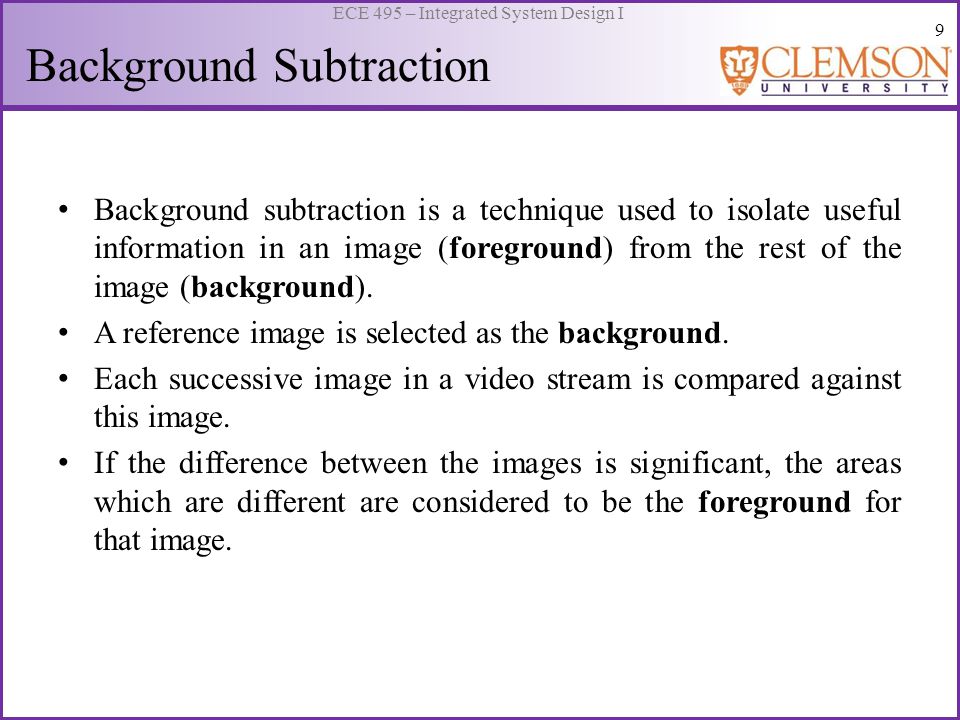 ECE 495 – Integrated System Design I

9

Background Subtraction

CLEMSON
UNIVERSITY

• Background subtraction is a technique used to isolate useful information in an image (foreground) from the rest of the image (background).
• A reference image is selected as the background.
• Each successive image in a video stream is compared against this image.
• If the difference between the images is significant, the areas which are different are considered to be the foreground for that image.